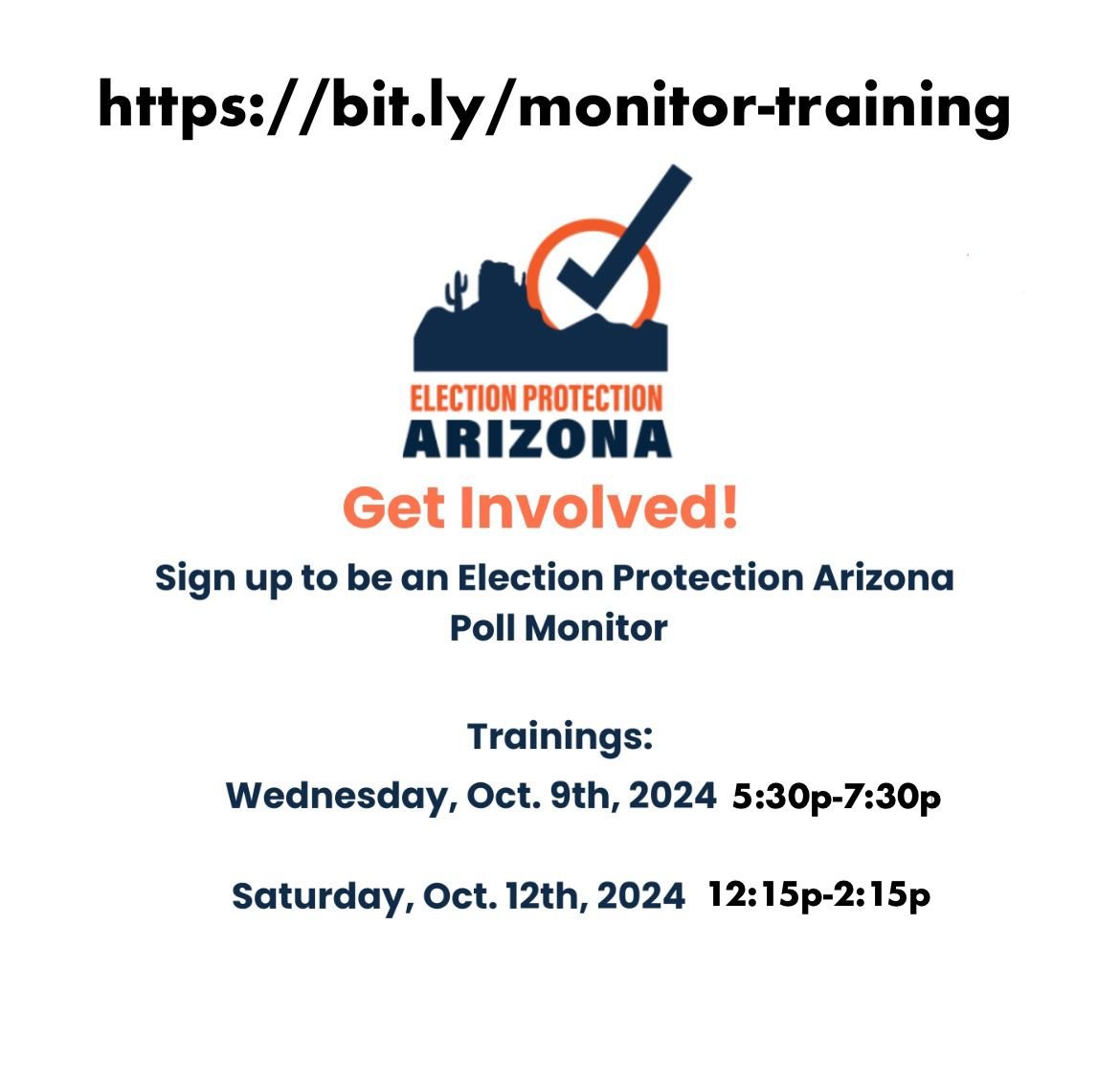 https://bit.ly/monitor-training

ELECTION PROTECTION
ARIZONA

Get Involved!

Sign up to be an Election Protection Arizona Poll Monitor

Trainings:

Wednesday, Oct. 9th, 2024 5:30p-7:30p

Saturday, Oct. 12th, 2024 12:15p-2:15p